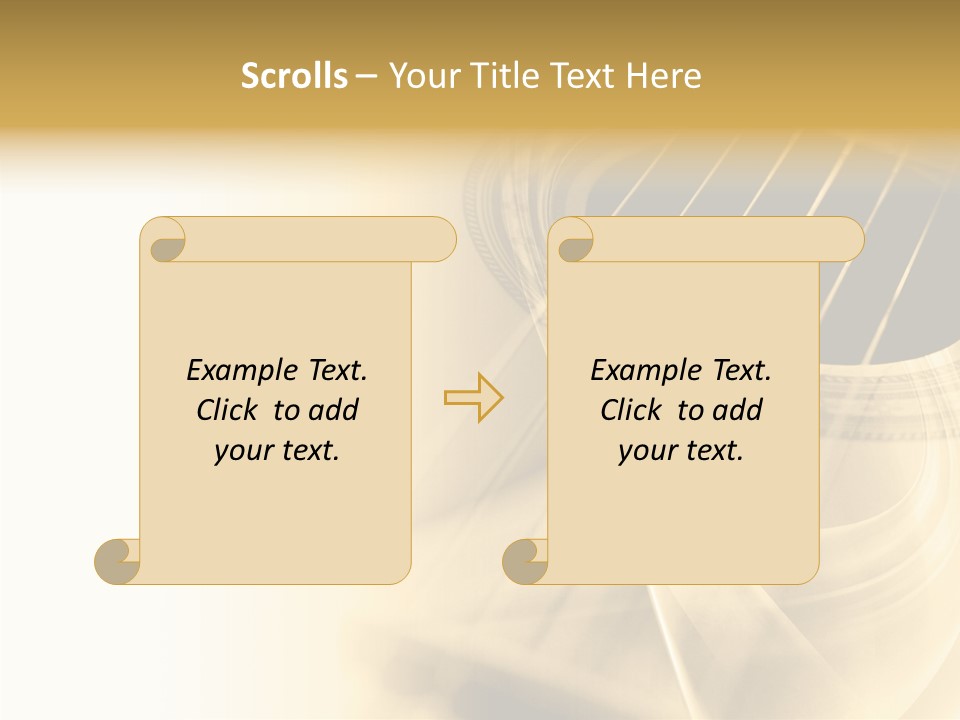 Scrolls – Your Title Text Here

Example Text. Click to add your text.

Example Text. Click to add your text.